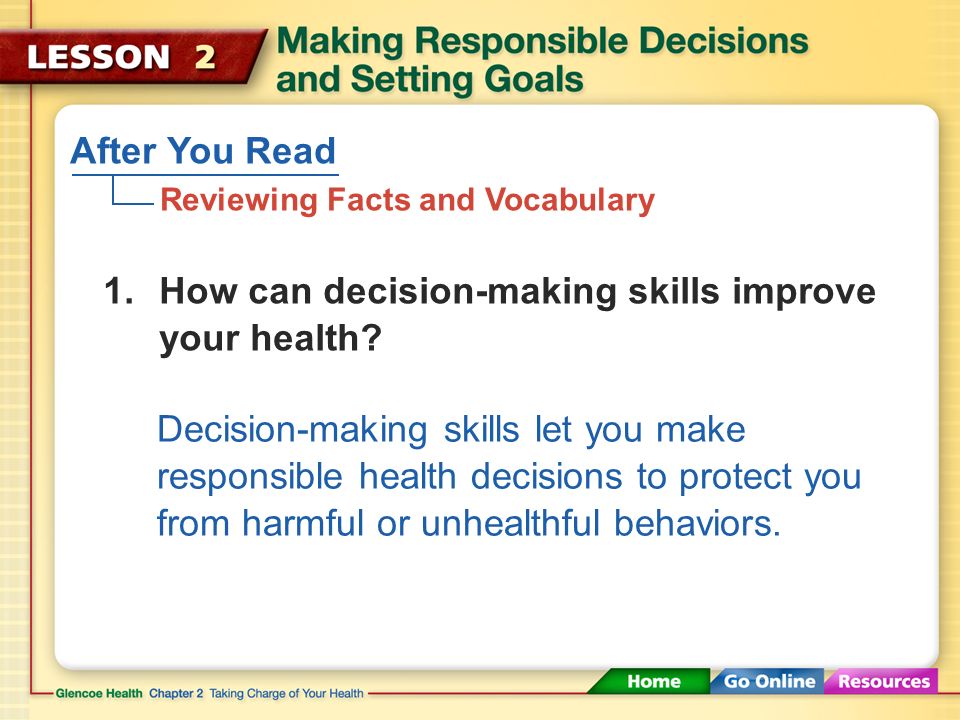 LESSON 2

Making Responsible Decisions and Setting Goals

After You Read

Reviewing Facts and Vocabulary

1. How can decision-making skills improve your health?

Decision-making skills let you make responsible health decisions to protect you from harmful or unhealthful behaviors.

Glencoe Health Chapter 2 Taking Charge of Your Health

Home Go Online Resources